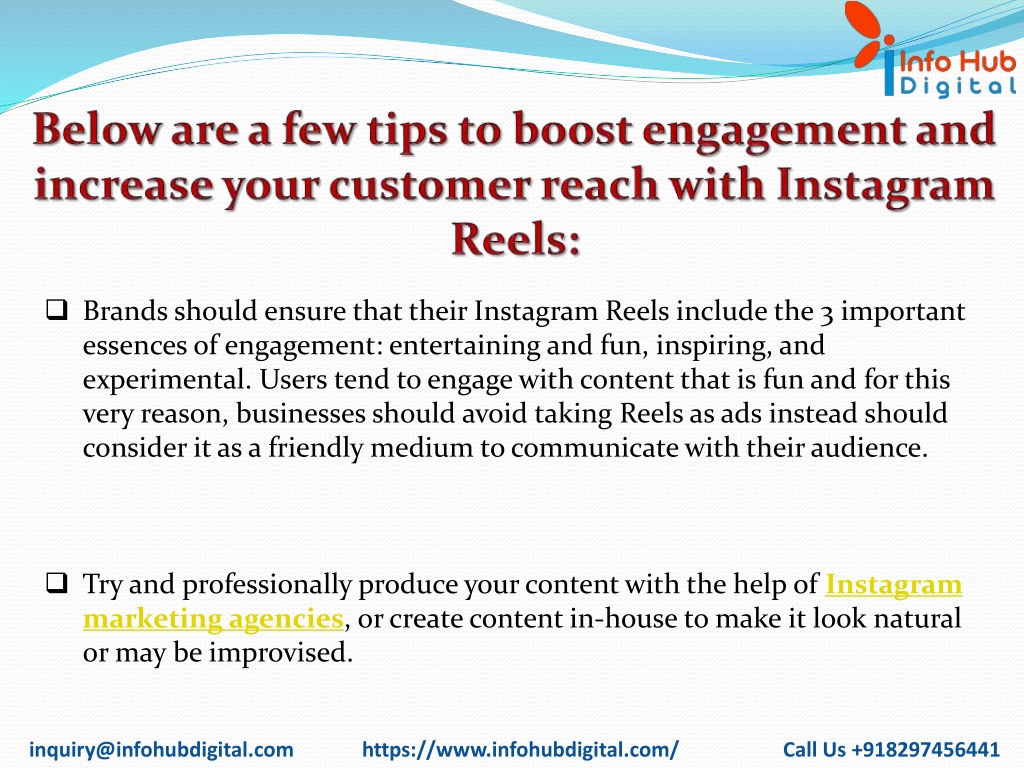 Info Hub
Digital

Below are a few tips to boost engagement and increase your customer reach with Instagram Reels:

❑ Brands should ensure that their Instagram Reels include the 3 important essences of engagement: entertaining and fun, inspiring, and experimental. Users tend to engage with content that is fun and for this very reason, businesses should avoid taking Reels as ads instead should consider it as a friendly medium to communicate with their audience.

❑ Try and professionally produce your content with the help of Instagram marketing agencies, or create content in-house to make it look natural or may be improvised.

inquiry@infohubdigital.com https://www.infohubdigital.com/ Call Us +918297456441